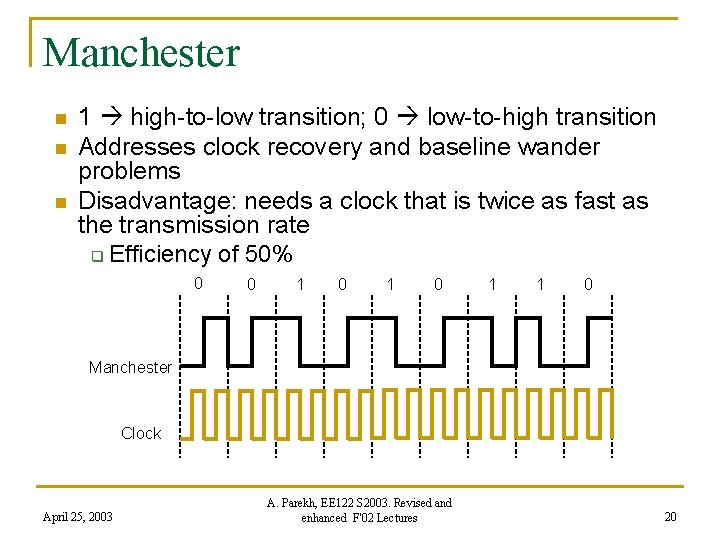 Manchester

1 → high-to-low transition; 0 → low-to-high transition

Addresses clock recovery and baseline wander problems

Disadvantage: needs a clock that is twice as fast as the transmission rate

Efficiency of 50%

0 0 1 0 1 0 1 1 0

Manchester

Clock

April 25, 2003

A. Parekh, EE122 S2003. Revised and enhanced F'02 Lectures

20